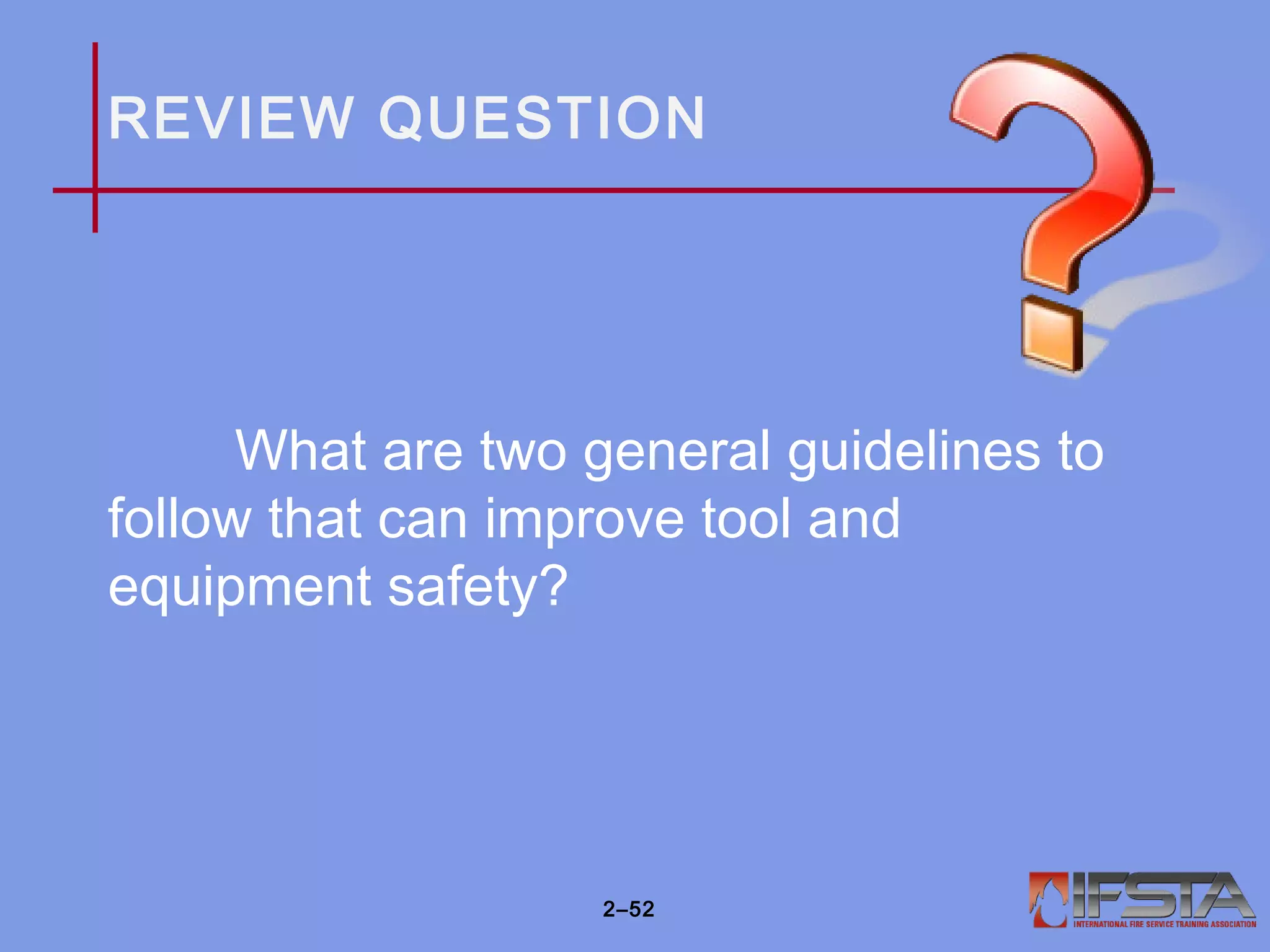 REVIEW QUESTION

What are two general guidelines to follow that can improve tool and equipment safety?

2–52

IFSTA
INTERNATIONAL FIRE SERVICE TRAINING ASSOCIATION